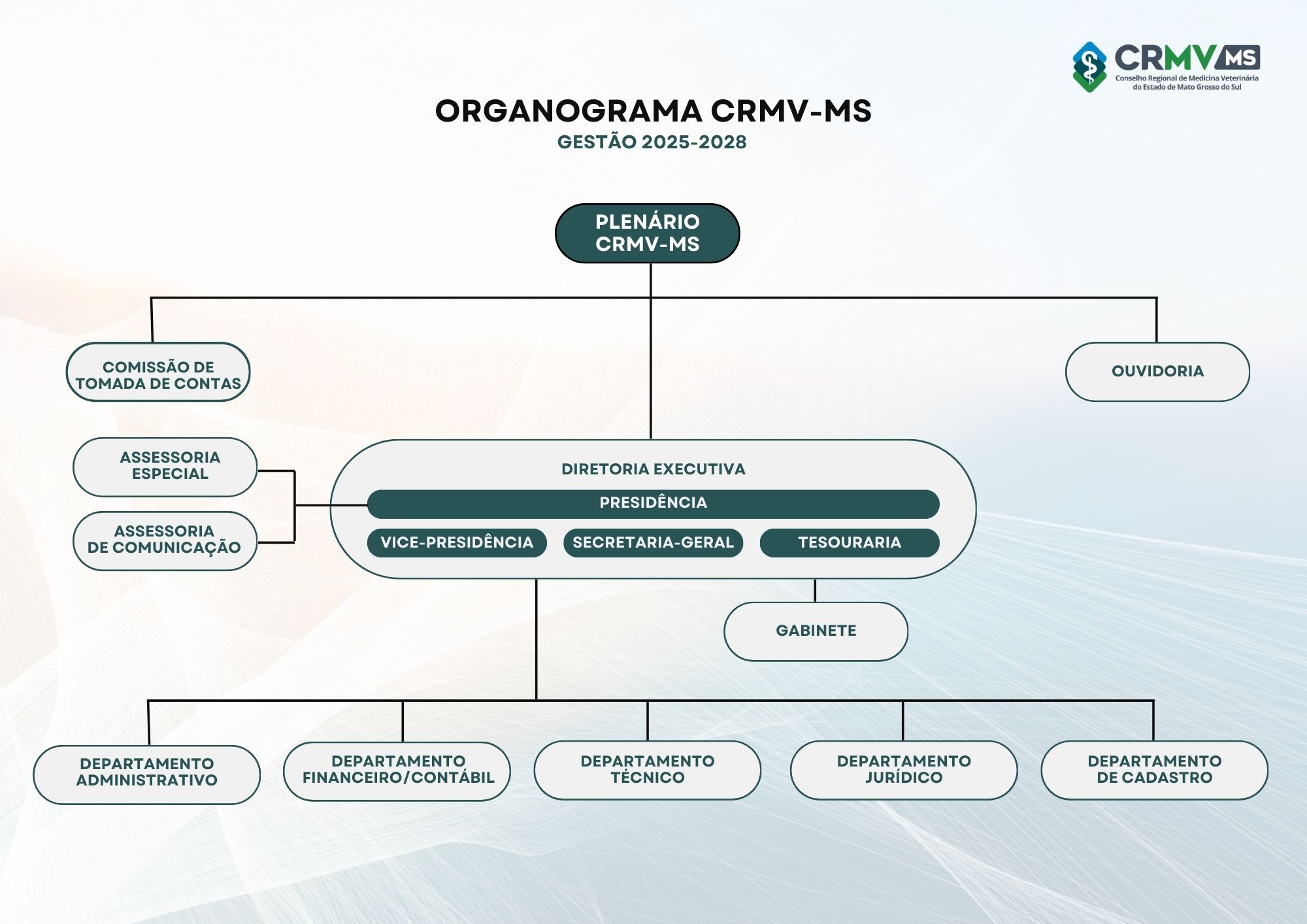 CRMV MS
Conselho Regional de Medicina Veterinária do Estado de Mato Grosso do Sul

ORGANOGRAMA CRMV-MS
GESTÃO 2025-2028

PLENÁRIO CRMV-MS

COMISSÃO DE TOMADA DE CONTAS

OUVIDORIA

ASSESSORIA ESPECIAL

ASSESSORIA DE COMUNICAÇÃO

DIRETORIA EXECUTIVA
PRESIDÊNCIA
VICE-PRESIDÊNCIA
SECRETARIA-GERAL
TESOURARIA

GABINETE

DEPARTAMENTO ADMINISTRATIVO

DEPARTAMENTO FINANCEIRO/CONTÁBIL

DEPARTAMENTO TÉCNICO

DEPARTAMENTO JURÍDICO

DEPARTAMENTO DE CADASTRO